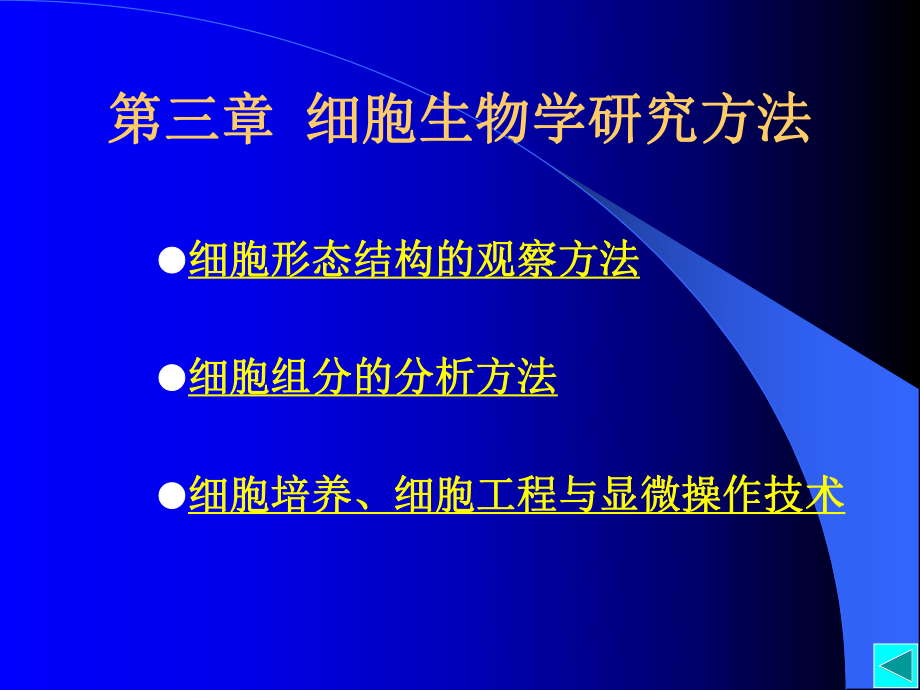 第三章 细胞生物学研究方法

●细胞形态结构的观察方法

●细胞组分的分析方法

●细胞培养、细胞工程与显微操作技术